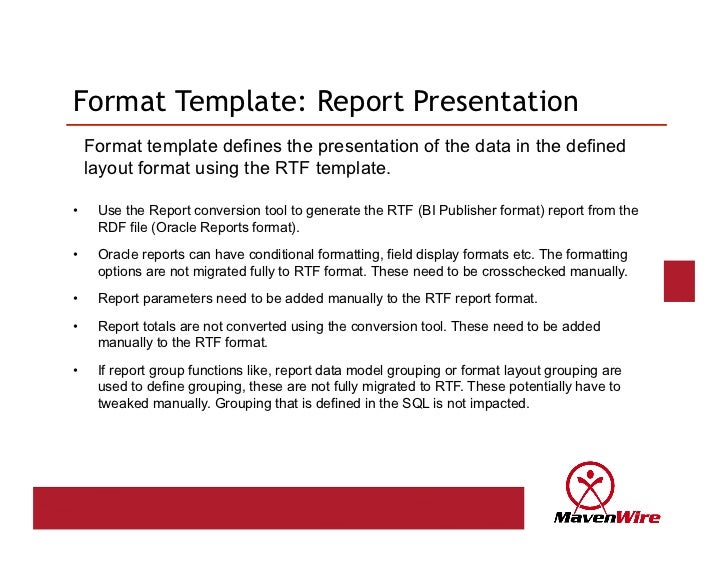 Format Template: Report Presentation

Format template defines the presentation of the data in the defined layout format using the RTF template.

• Use the Report conversion tool to generate the RTF (BI Publisher format) report from the RDF file (Oracle Reports format).

• Oracle reports can have conditional formatting, field display formats etc. The formatting options are not migrated fully to RTF format. These need to be crosschecked manually.

• Report parameters need to be added manually to the RTF report format.

• Report totals are not converted using the conversion tool. These need to be added manually to the RTF format.

• If report group functions like, report data model grouping or format layout grouping are used to define grouping, these are not fully migrated to RTF. These potentially have to tweaked manually. Grouping that is defined in the SQL is not impacted.

MavenWire